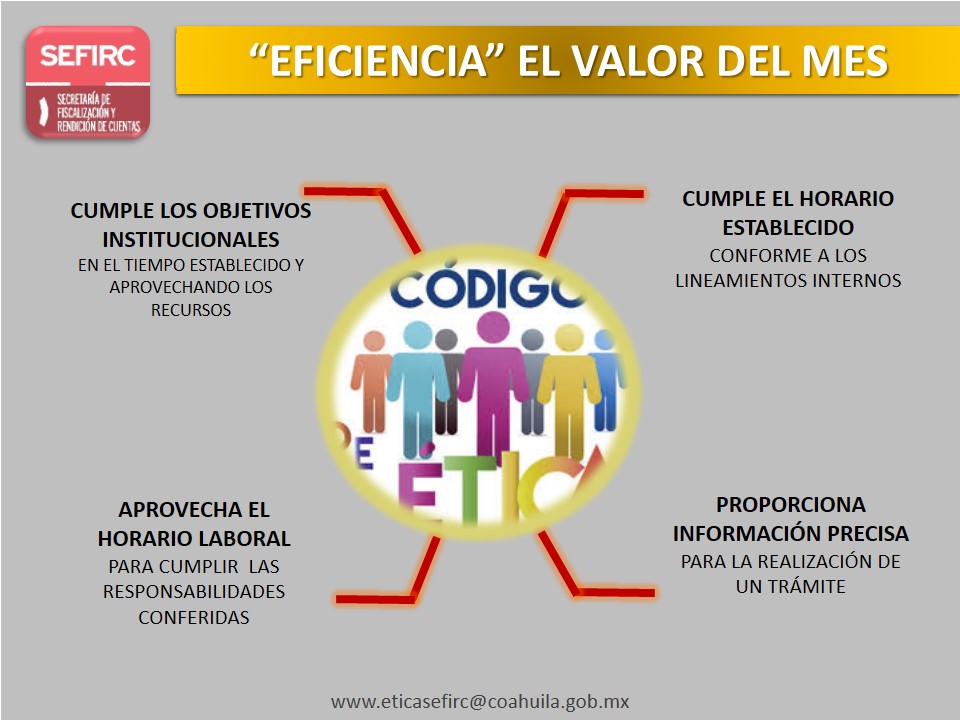 SEFIRC
SECRETARÍA DE FISCALIZACIÓN Y RENDICIÓN DE CUENTAS

"EFICIENCIA" EL VALOR DEL MES

CUMPLE LOS OBJETIVOS INSTITUCIONALES
EN EL TIEMPO ESTABLECIDO Y APROVECHANDO LOS RECURSOS

CUMPLE EL HORARIO ESTABLECIDO
CONFORME A LOS LINEAMIENTOS INTERNOS

CÓDIGO DE ÉTICA

APROVECHA EL HORARIO LABORAL
PARA CUMPLIR LAS RESPONSABILIDADES CONFERIDAS

PROPORCIONA INFORMACIÓN PRECISA
PARA LA REALIZACIÓN DE UN TRÁMITE

www.eticasefirc@coahuila.gob.mx